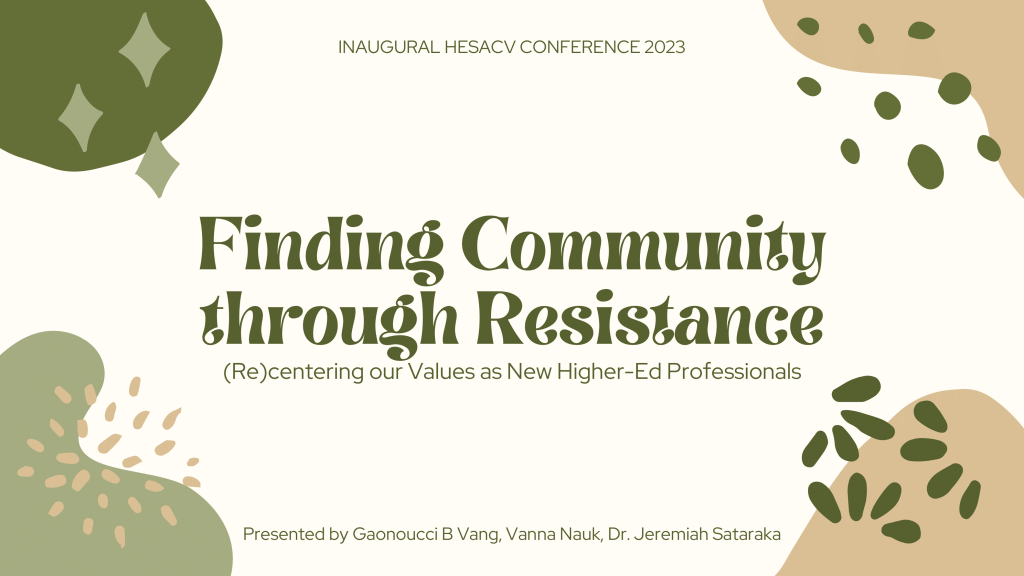 INAUGURAL HESACV CONFERENCE 2023

Finding Community through Resistance

(Re)centering our Values as New Higher-Ed Professionals

Presented by Gaonoucci B Vang, Vanna Nauk, Dr. Jeremiah Sataraka